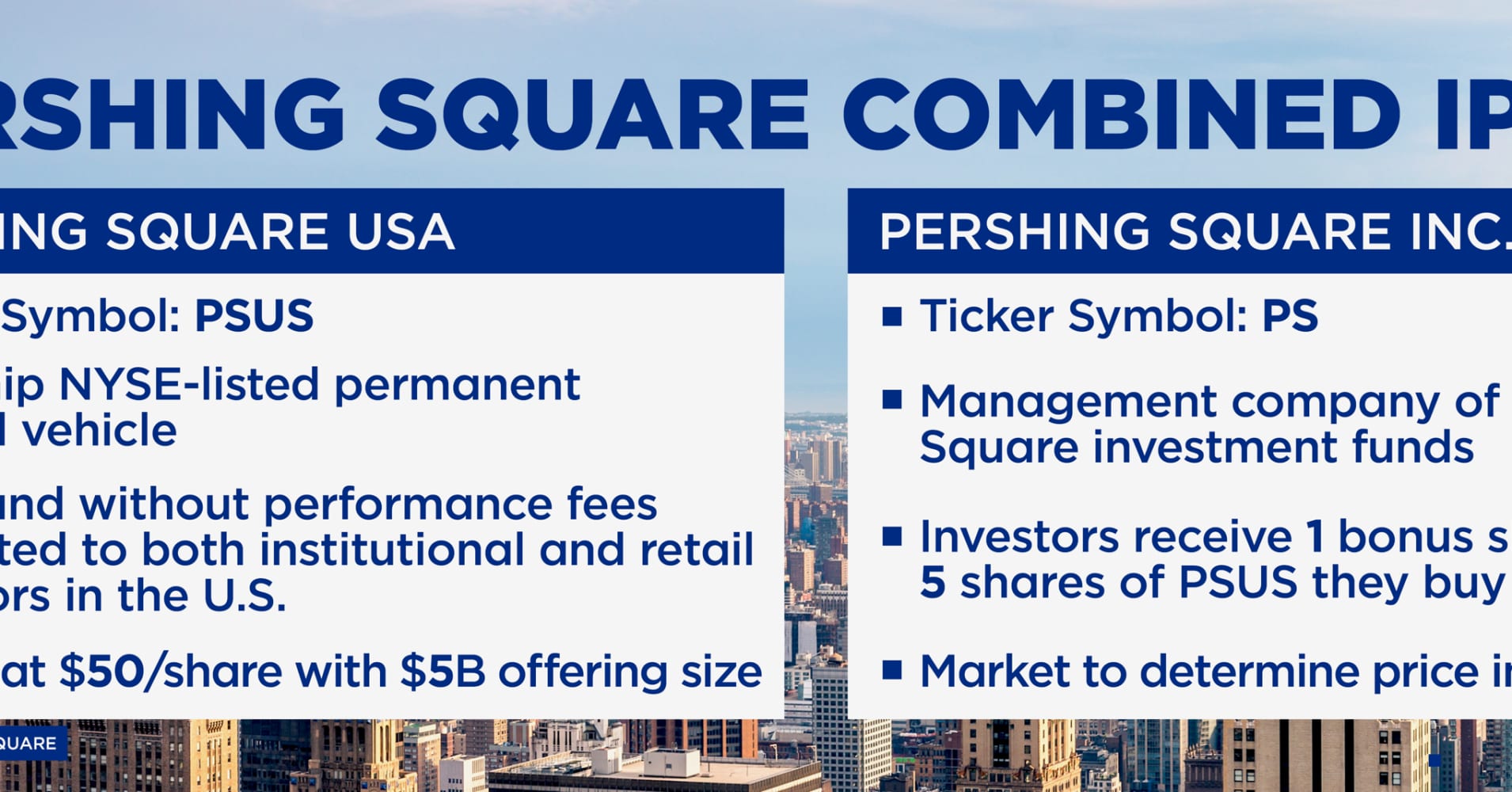 RSHING SQUARE COMBINED IP

ING SQUARE USA

Symbol: PSUS

ip NYSE-listed permanent l vehicle

und without performance fees ted to both institutional and retail ors in the U.S.

at $50/share with $5B offering size

PERSHING SQUARE INC.

■ Ticker Symbol: PS

■ Management company of Square investment funds

■ Investors receive 1 bonus s 5 shares of PSUS they buy

■ Market to determine price i

QUARE